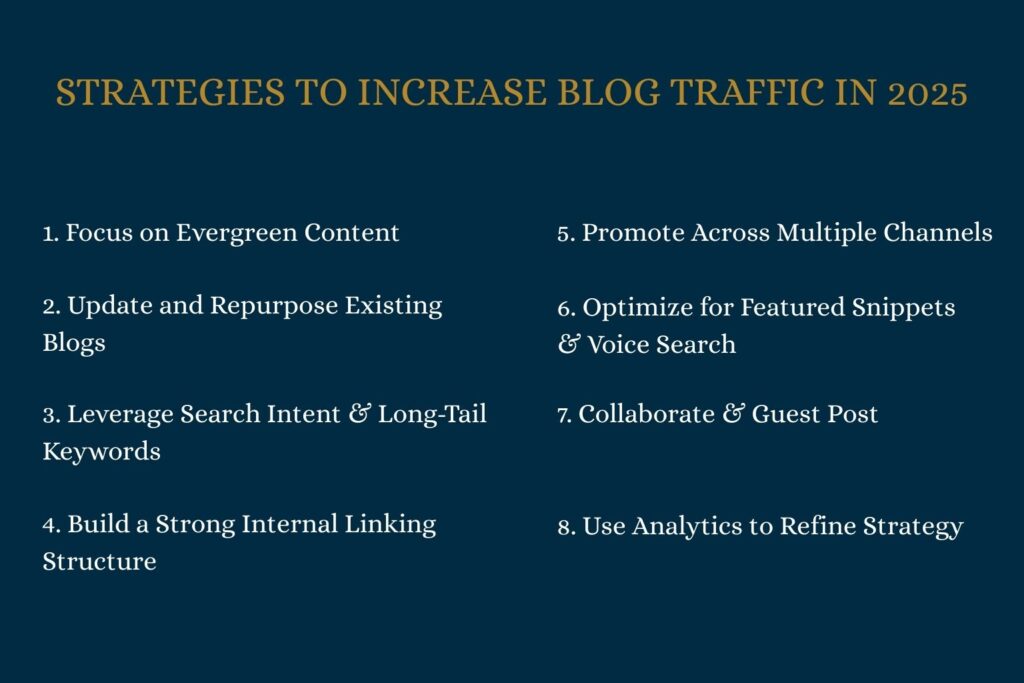 STRATEGIES TO INCREASE BLOG TRAFFIC IN 2025

1. Focus on Evergreen Content

2. Update and Repurpose Existing Blogs

3. Leverage Search Intent & Long-Tail Keywords

4. Build a Strong Internal Linking Structure

5. Promote Across Multiple Channels

6. Optimize for Featured Snippets & Voice Search

7. Collaborate & Guest Post

8. Use Analytics to Refine Strategy